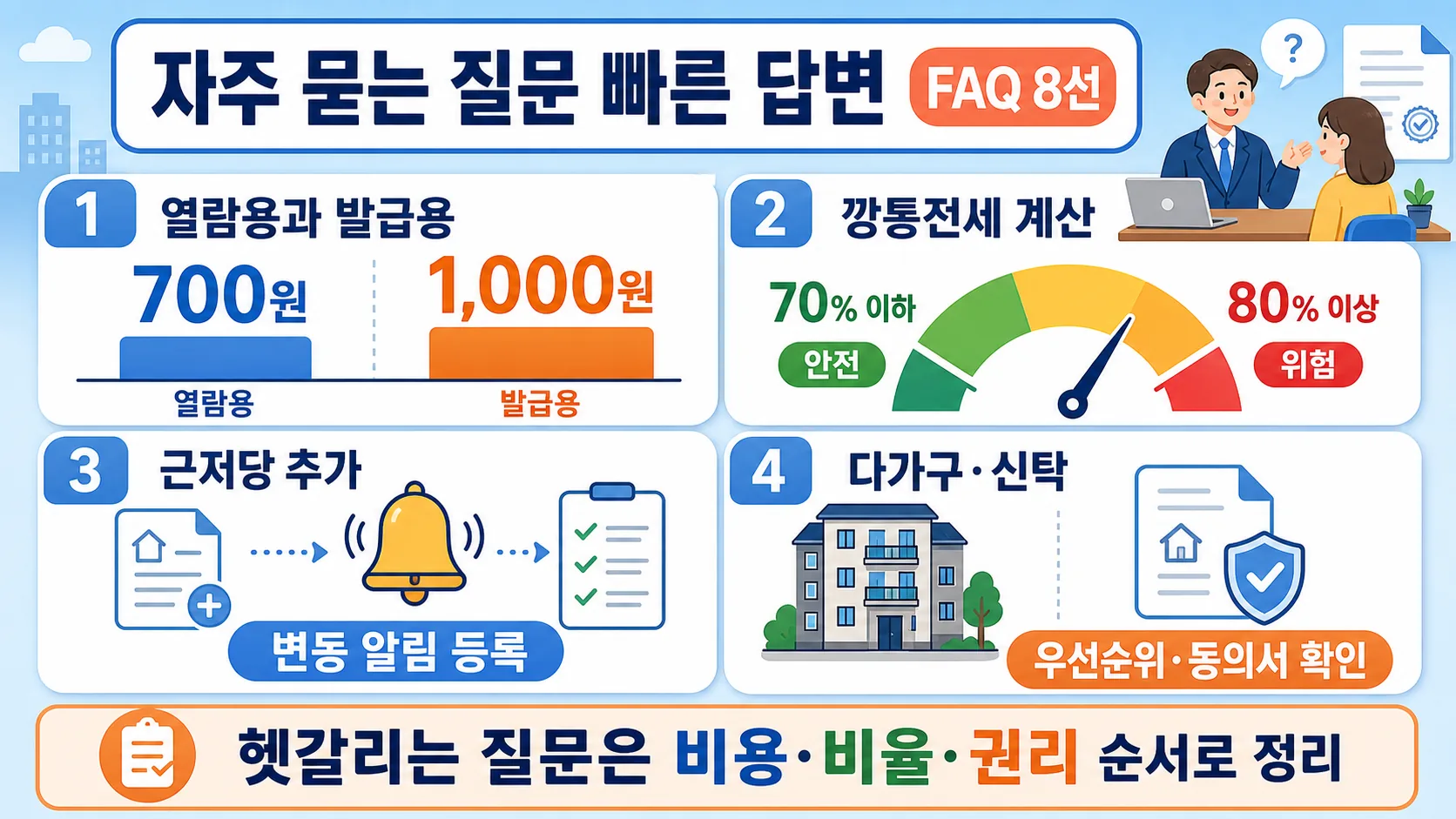 자주 묻는 질문 빠른 답변 FAQ 8선

?

1 열람용과 발급용

700원

1,000원

열람용

발급용

2 깡통전세 계산

70% 이하

안전

80% 이상

위험

3 근저당 추가

변동 알림 등록

4 다가구·신탁

우선순위·동의서 확인

헷갈리는 질문은 비용·비율·권리 순서로 정리